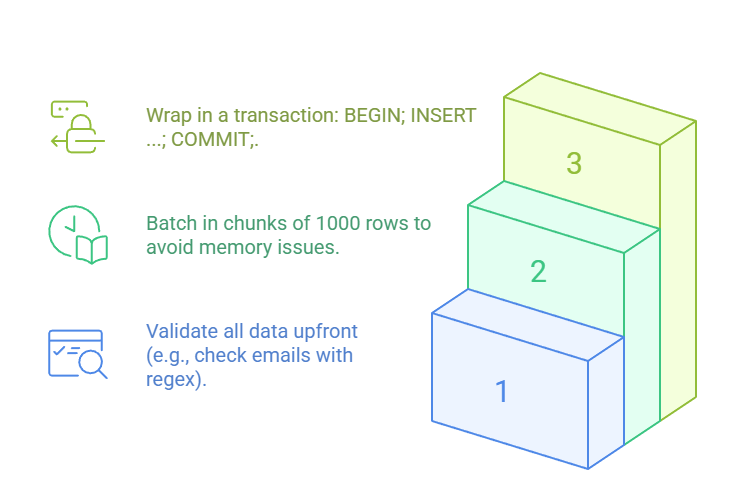 Wrap in a transaction: BEGIN; INSERT ...; COMMIT;.

Batch in chunks of 1000 rows to avoid memory issues.

Validate all data upfront (e.g., check emails with regex).

3

2

1